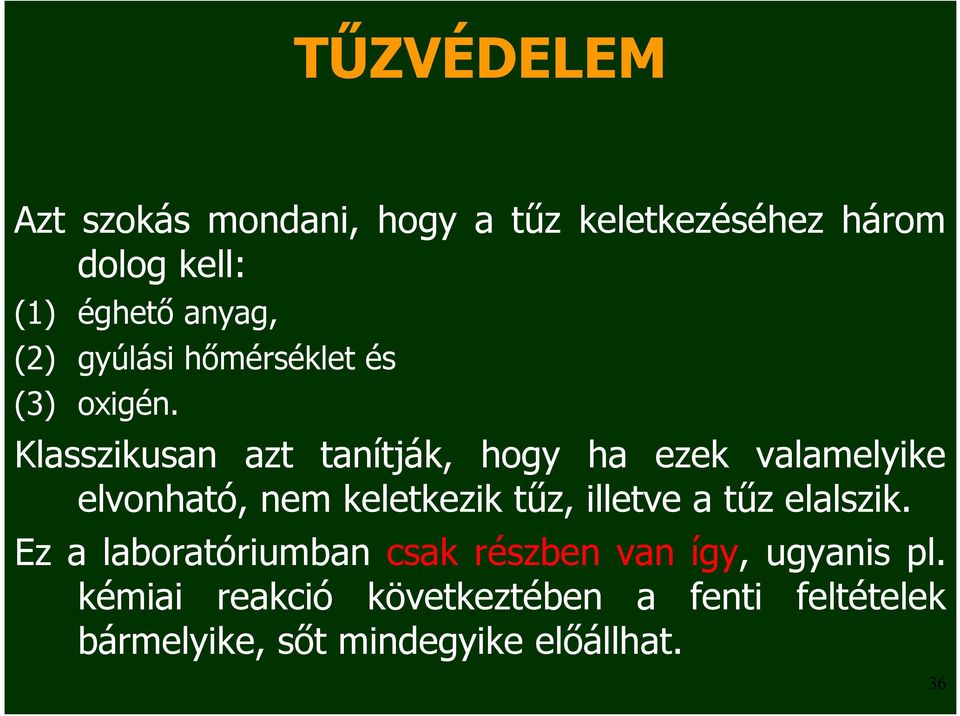 TŰZVÉDELEM

Azt szokás mondani, hogy a tűz keletkezéséhez három dolog kell:
(1) éghető anyag,
(2) gyúlási hőmérséklet és
(3) oxigén.

Klasszikusan azt tanítják, hogy ha ezek valamelyike elvonható, nem keletkezik tűz, illetve a tűz elalszik.

Ez a laboratóriumban csak részben van így, ugyanis pl. kémiai reakció következtében a fenti feltételek bármelyike, sőt mindegyike előállhat.

36